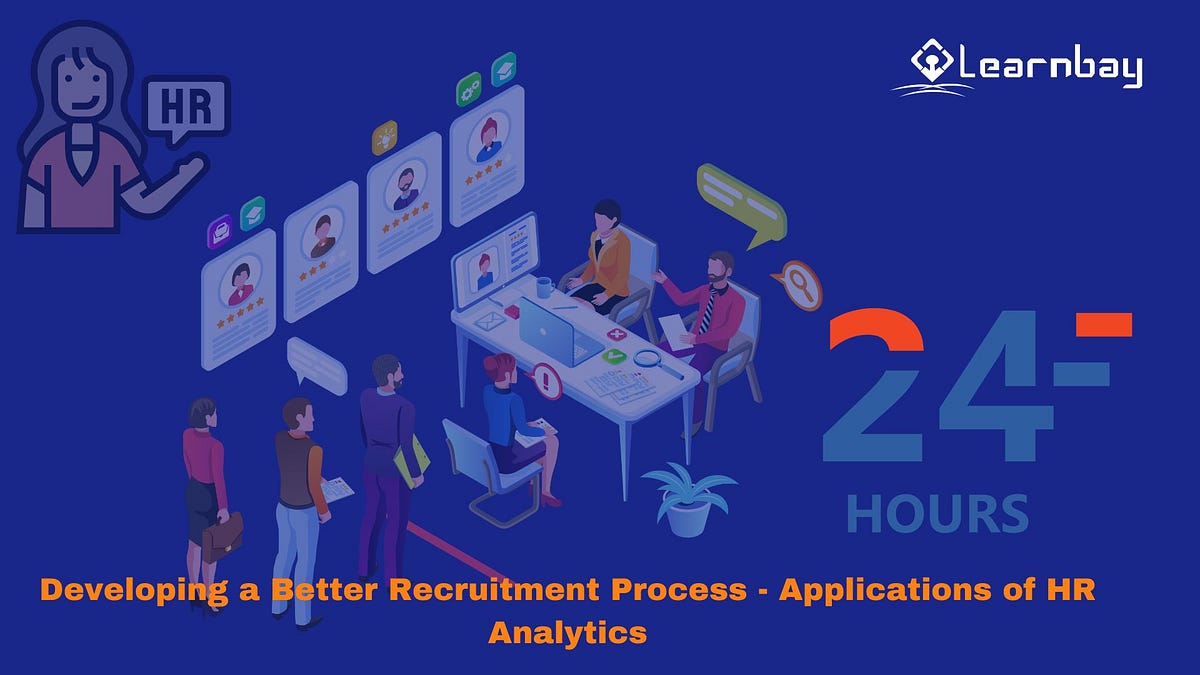 HR

Learnbay

24

HOURS

Developing a Better Recruitment Process - Applications of HR Analytics